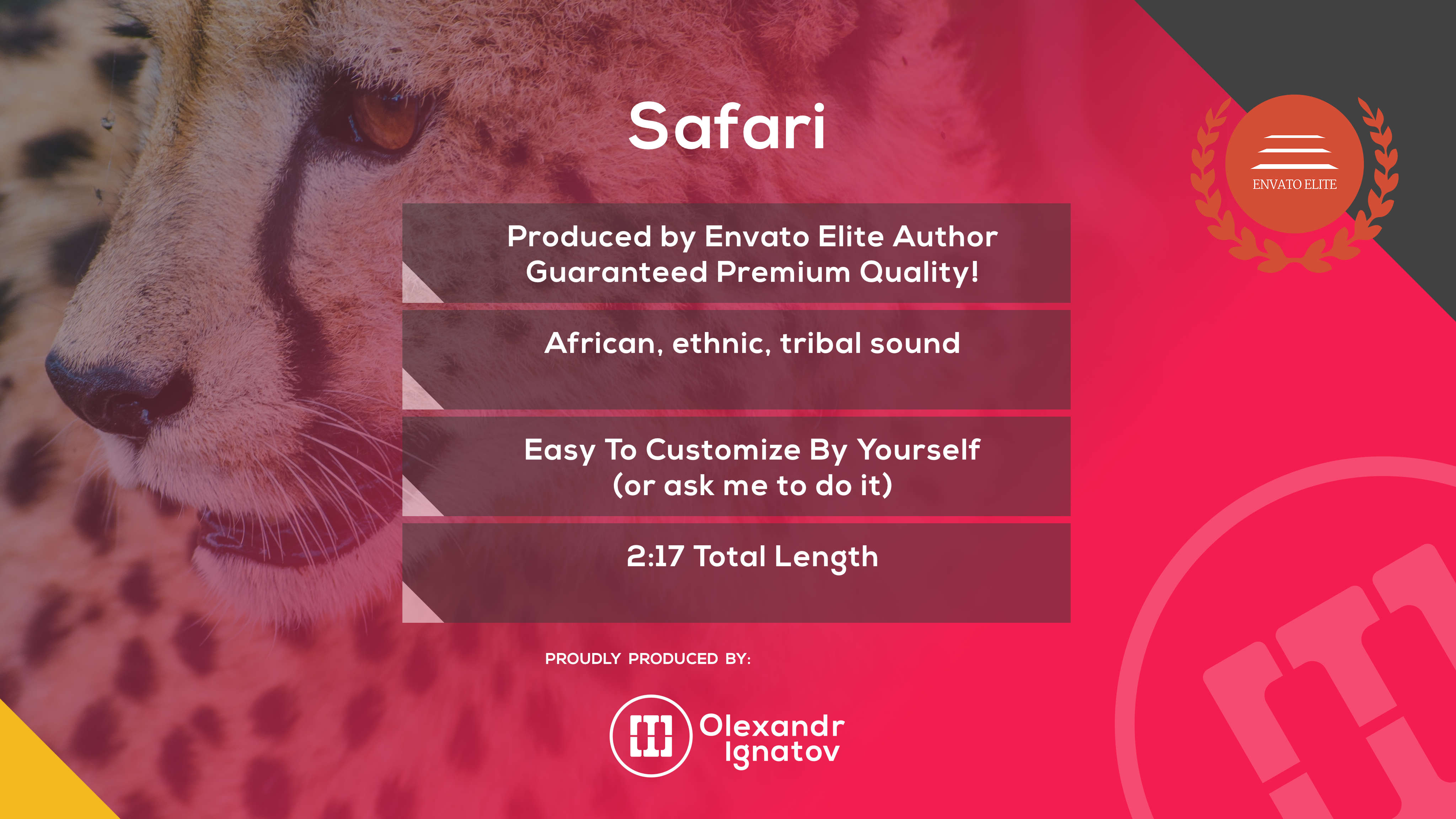 Safari

ENVATO ELITE

Produced by Envato Elite Author
Guaranteed Premium Quality!

African, ethnic, tribal sound

Easy To Customize By Yourself
(or ask me to do it)

2:17 Total Length

PROUDLY PRODUCED BY:

Olexandr
Ignatov